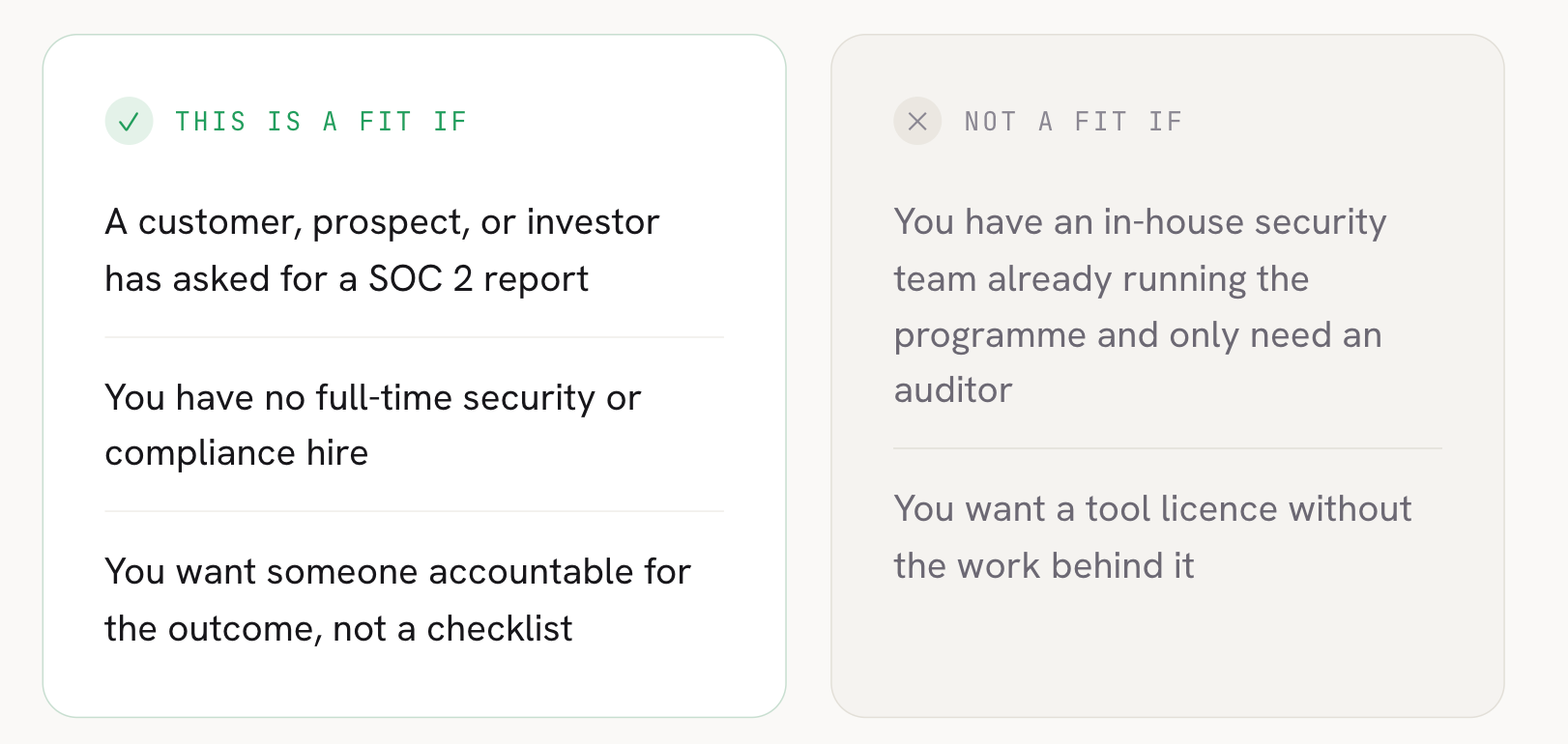 THIS IS A FIT IF

A customer, prospect, or investor has asked for a SOC 2 report

You have no full-time security or compliance hire

You want someone accountable for the outcome, not a checklist

NOT A FIT IF

You have an in-house security team already running the programme and only need an auditor

You want a tool licence without the work behind it